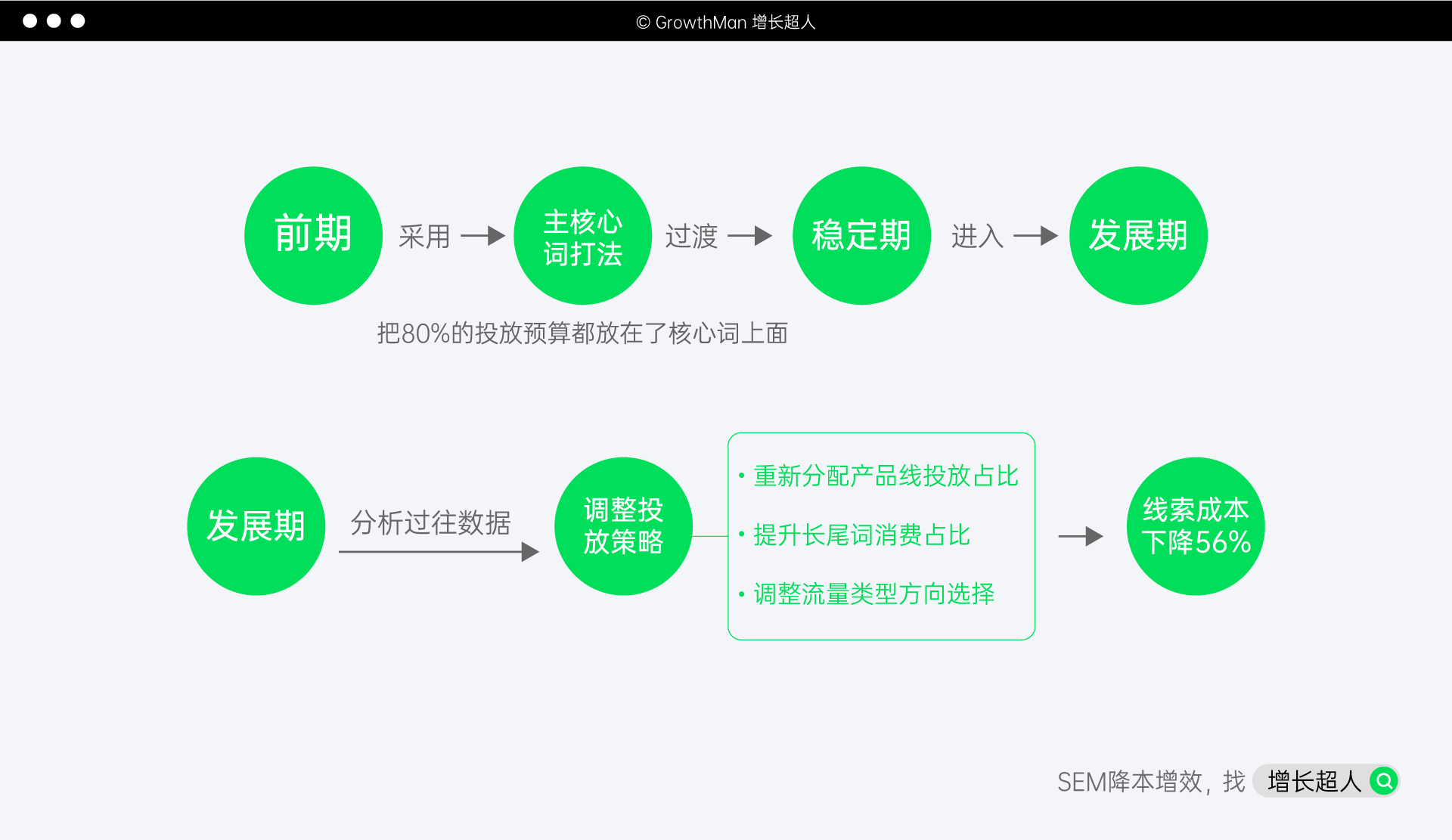 © GrowthMan 增长超人

前期 采用 主核心词打法 过渡 稳定期 进入 发展期

把80%的投放预算都放在了核心词上面

发展期 分析过往数据 调整投放策略

• 重新分配产品线投放占比
• 提升长尾词消费占比
• 调整流量类型方向选择

线索成本下降56%

SEM降本增效，找 增长超人